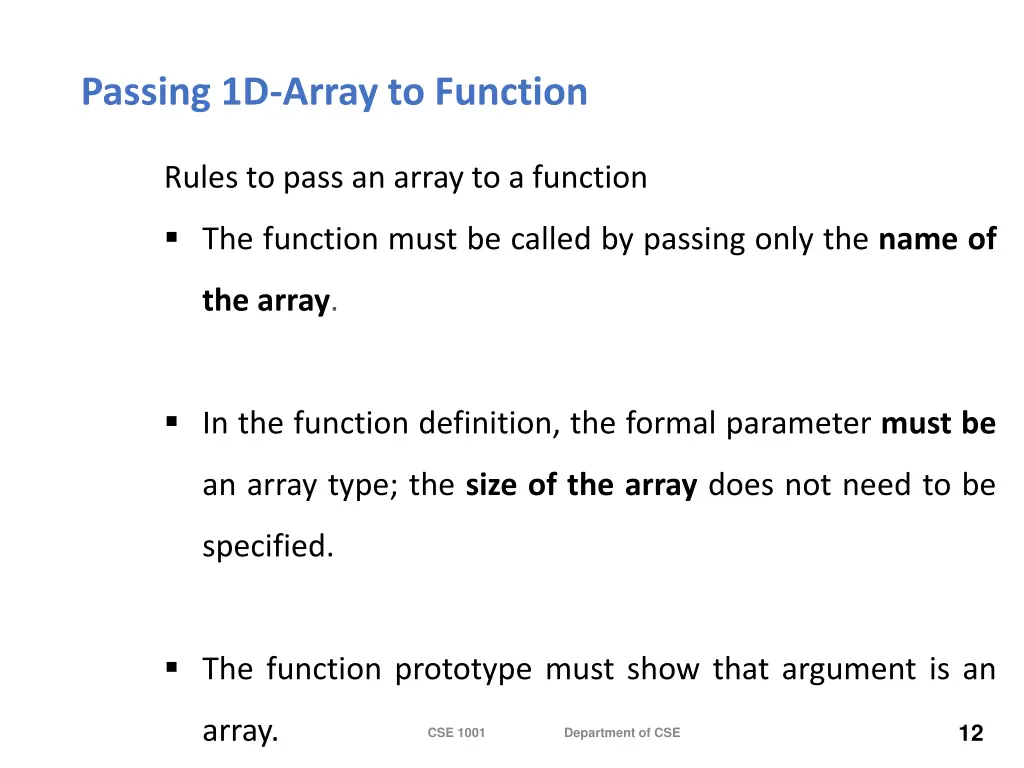 Passing 1D-Array to Function

Rules to pass an array to a function

▪ The function must be called by passing only the name of the array.

▪ In the function definition, the formal parameter must be an array type; the size of the array does not need to be specified.

▪ The function prototype must show that argument is an array.

CSE 1001 Department of CSE 12